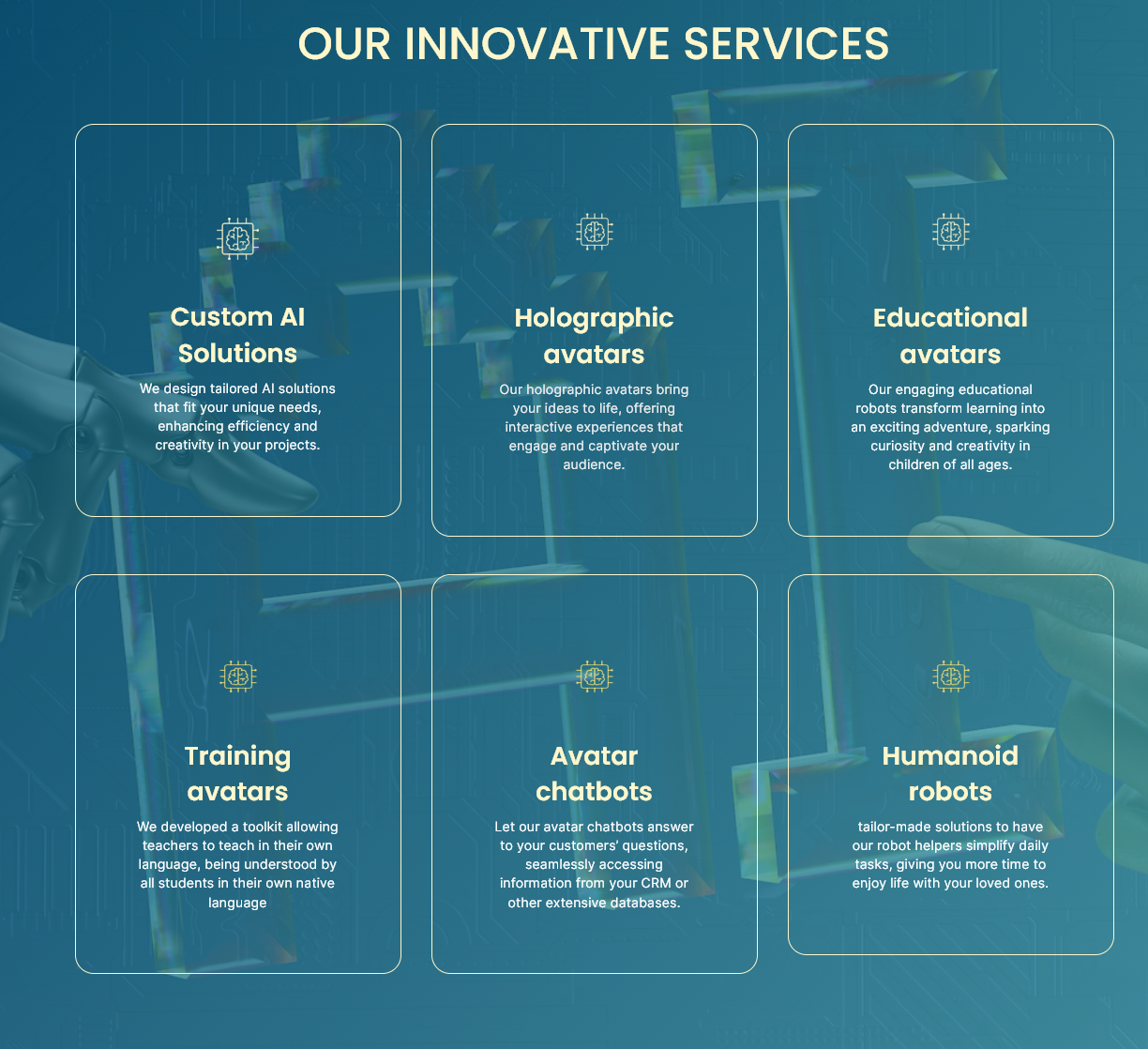 OUR INNOVATIVE SERVICES

Custom AI Solutions

We design tailored AI solutions that fit your unique needs, enhancing efficiency and creativity in your projects.

Holographic avatars

Our holographic avatars bring your ideas to life, offering interactive experiences that engage and captivate your audience.

Educational avatars

Our engaging educational robots transform learning into an exciting adventure, sparking curiosity and creativity in children of all ages.

Training avatars

We developed a toolkit allowing teachers to teach in their own language, being understood by all students in their own native language

Avatar chatbots

Let our avatar chatbots answer to your customers' questions, seamlessly accessing information from your CRM or other extensive databases.

Humanoid robots

tailor-made solutions to have our robot helpers simplify daily tasks, giving you more time to enjoy life with your loved ones.